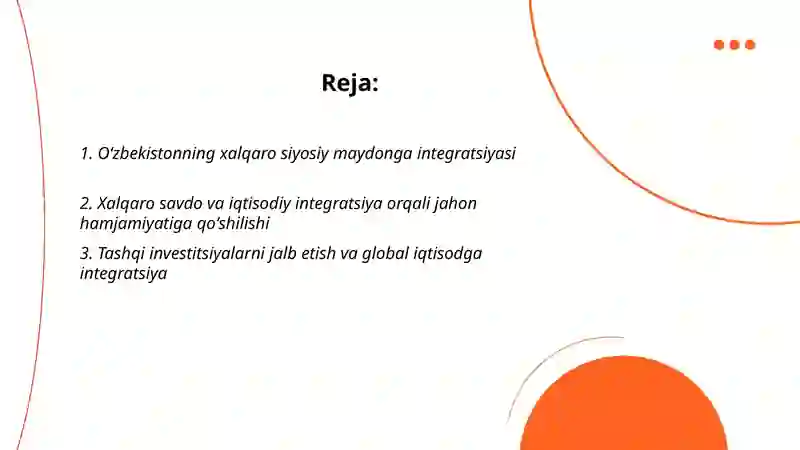 Reja:

1. O‘zbekistonning xalqaro siyosiy maydonga integratsiyasi

2. Xalqaro savdo va iqtisodiy integratsiya orqali jahon hamjamiyatiga qo‘shilishi

3. Tashqi investitsiyalarni jalb etish va global iqtisodga integratsiya